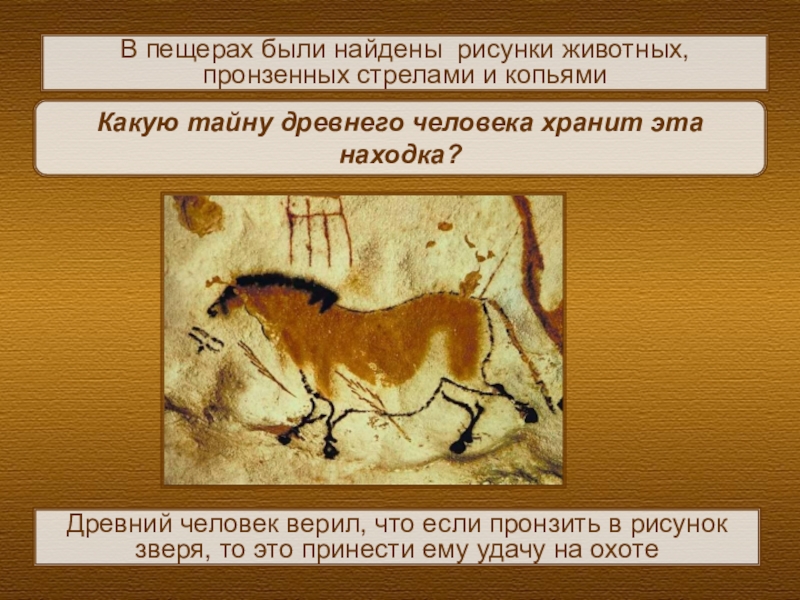 В пещерах были найдены рисунки животных, пронзенных стрелами и копьями

Какую тайну древнего человека хранит эта находка?

Древний человек верил, что если пронзить в рисунок зверя, то это принести ему удачу на охоте